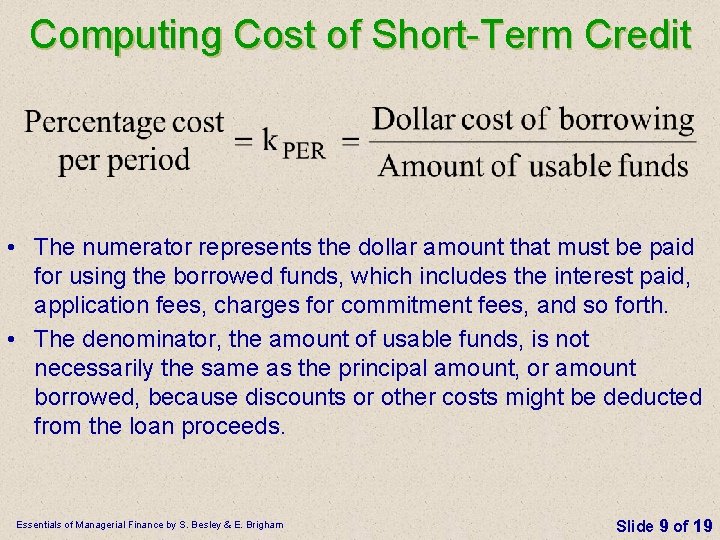 Computing Cost of Short-Term Credit

$\text{Percentage cost per period} = k_{PER} = \frac{\text{Dollar cost of borrowing}}{\text{Amount of usable funds}}$

• The numerator represents the dollar amount that must be paid for using the borrowed funds, which includes the interest paid, application fees, charges for commitment fees, and so forth.

• The denominator, the amount of usable funds, is not necessarily the same as the principal amount, or amount borrowed, because discounts or other costs might be deducted from the loan proceeds.

Essentials of Managerial Finance by S. Besley & E. Brigham

Slide 9 of 19